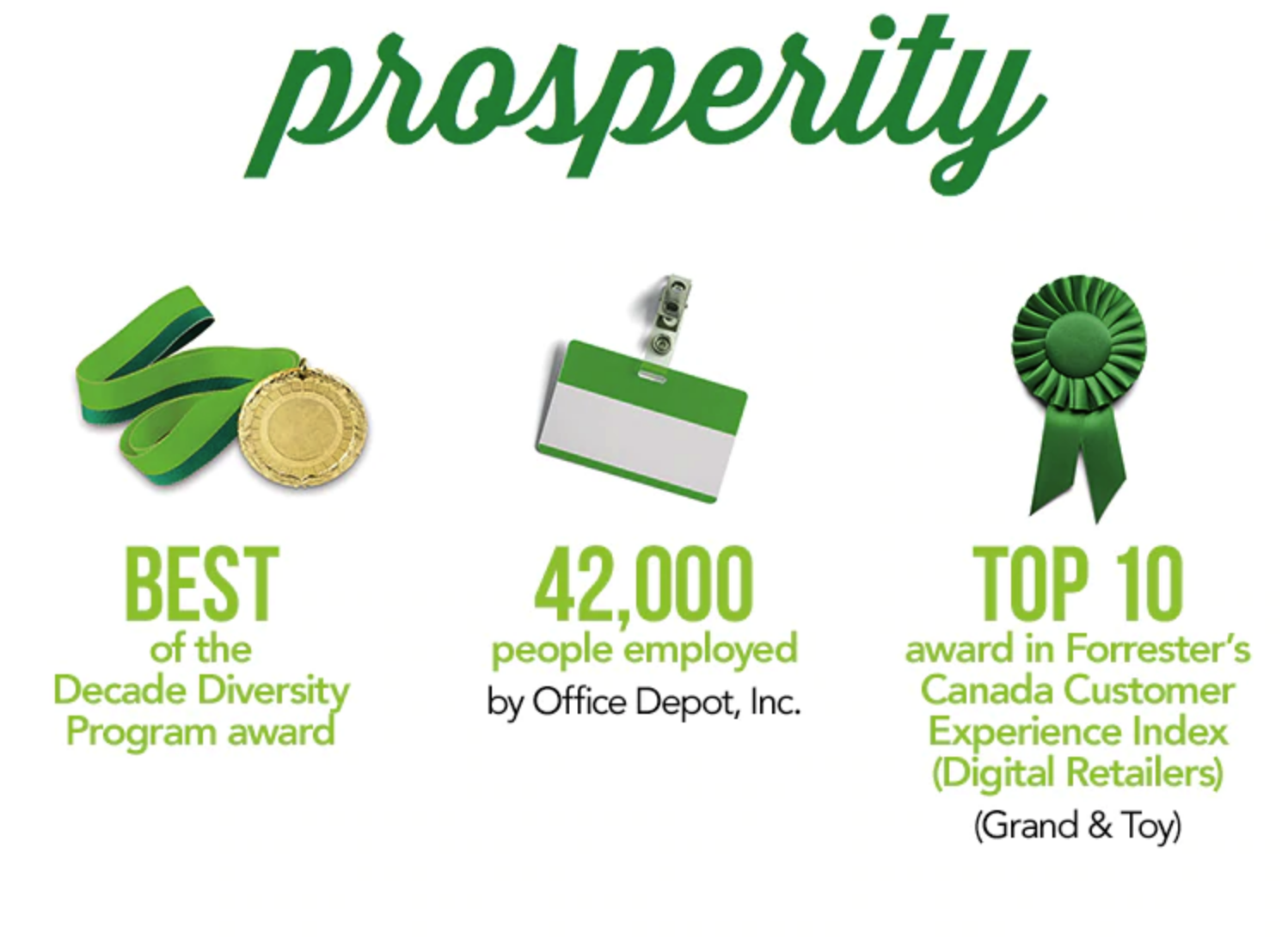 prosperity

BEST
of the Decade Diversity Program award

42,000
people employed
by Office Depot, Inc.

TOP 10
award in Forrester's Canada Customer Experience Index (Digital Retailers)
(Grand & Toy)